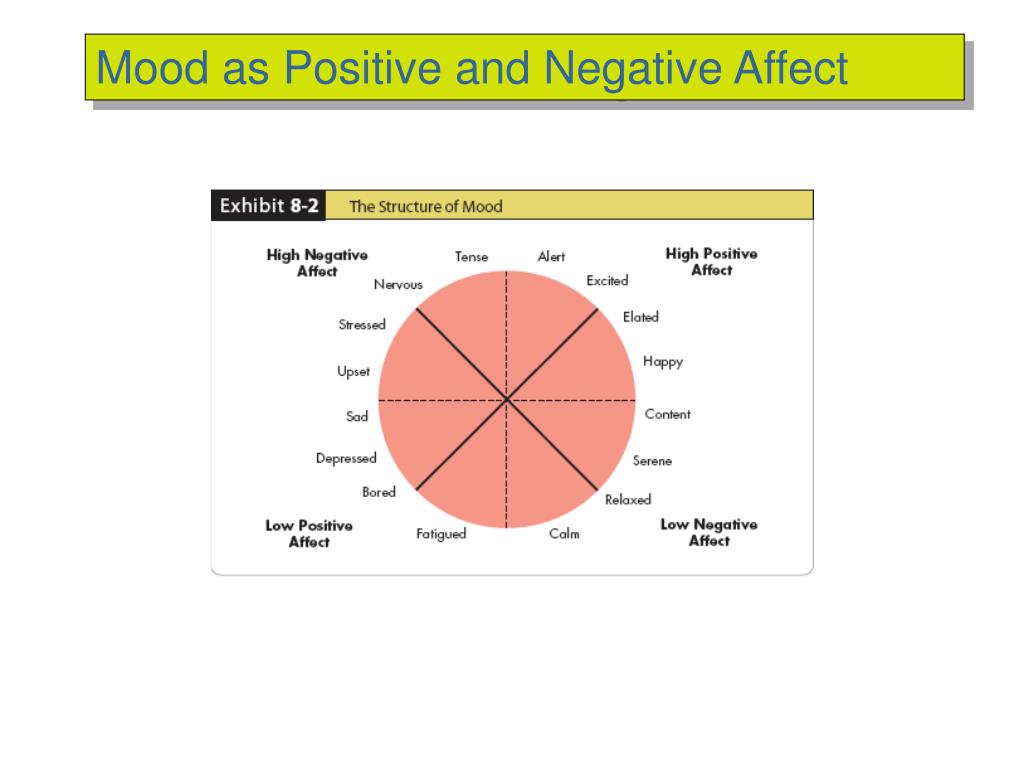 Mood as Positive and Negative Affect

Exhibit 8-2 The Structure of Mood

High Negative Affect

Tense

Alert

High Positive Affect

Nervous

Excited

Stressed

Elated

Upset

Happy

Sad

Content

Depressed

Serene

Bored

Relaxed

Low Positive Affect

Fatigued

Calm

Low Negative Affect